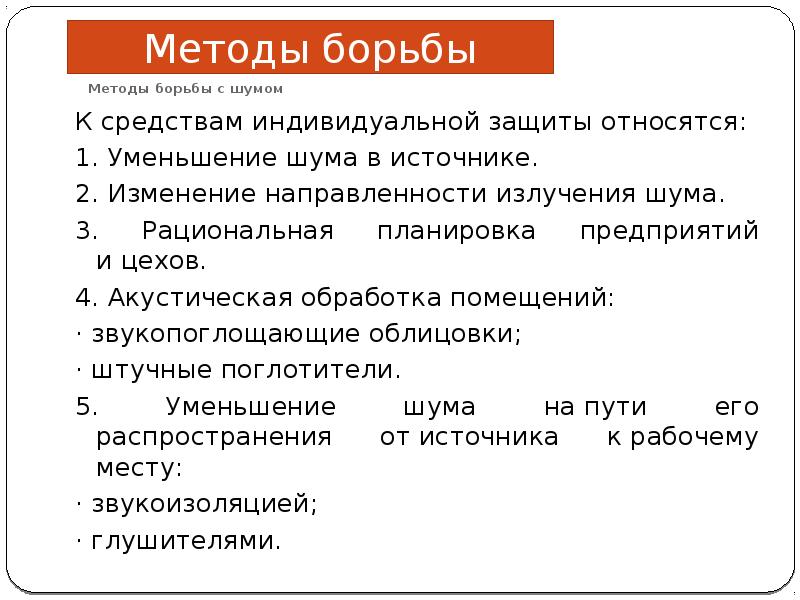 Методы борьбы

Методы борьбы с шумом

К средствам индивидуальной защиты относятся:

1. Уменьшение шума в источнике.

2. Изменение направленности излучения шума.

3. Рациональная планировка предприятий и цехов.

4. Акустическая обработка помещений:

· звукопоглощающие облицовки;

· штучные поглотители.

5. Уменьшение шума на пути его распространения от источника к рабочему месту:

· звукоизоляцией;

· глушителями.